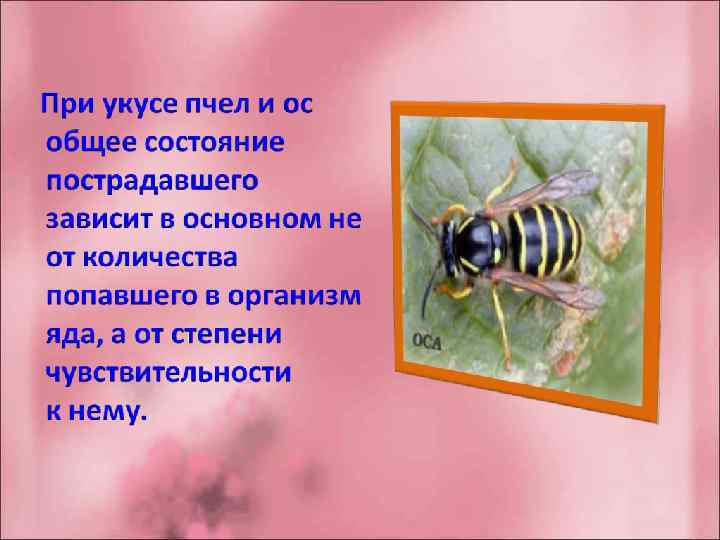 При укусе пчел и ос общее состояние пострадавшего зависит в основном не от количества попавшего в организм яда, а от степени чувствительности к нему.

ОСА